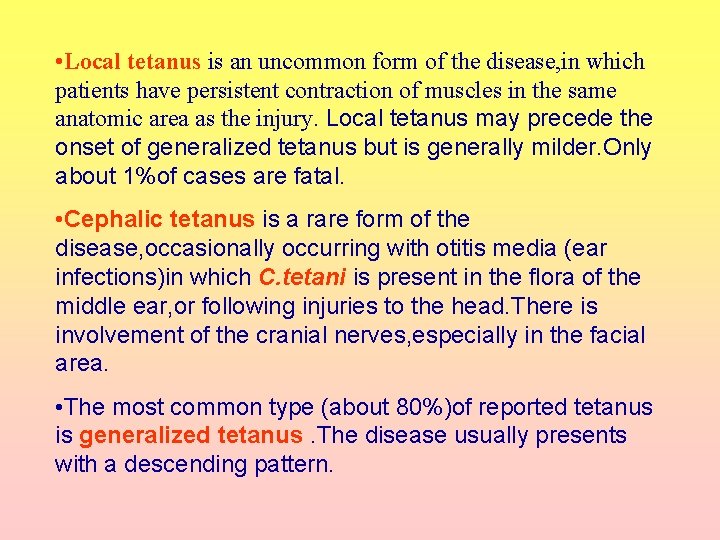 •Local tetanus is an uncommon form of the disease,in which patients have persistent contraction of muscles in the same anatomic area as the injury. Local tetanus may precede the onset of generalized tetanus but is generally milder.Only about 1%of cases are fatal.

•Cephalic tetanus is a rare form of the disease,occasionally occurring with otitis media (ear infections)in which C.tetani is present in the flora of the middle ear,or following injuries to the head.There is involvement of the cranial nerves,especially in the facial area.

•The most common type (about 80%)of reported tetanus is generalized tetanus .The disease usually presents with a descending pattern.